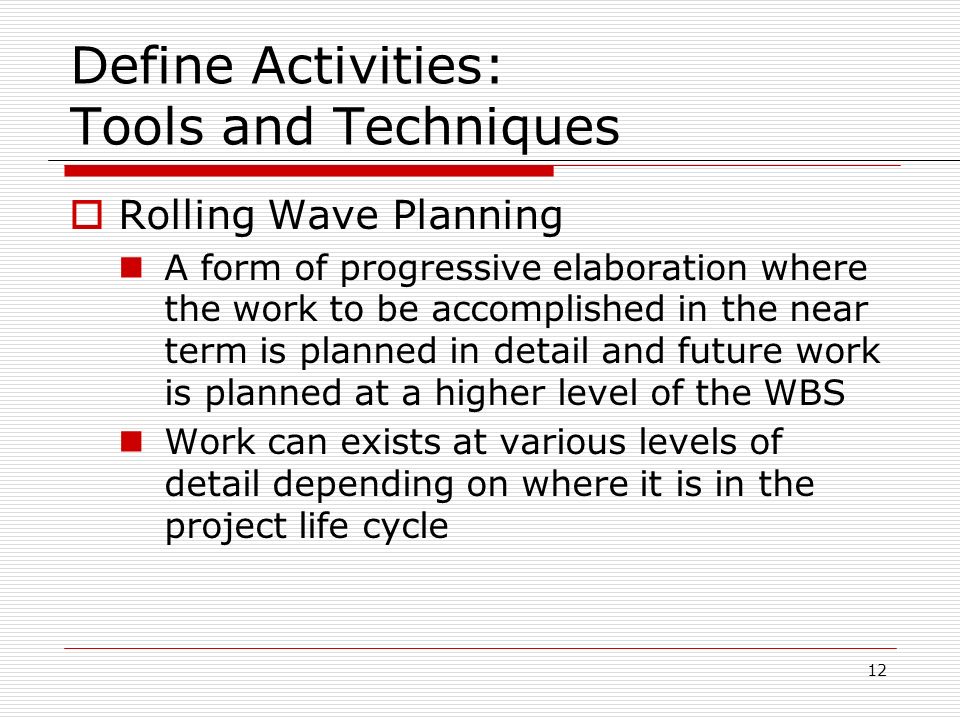 Define Activities:
Tools and Techniques

Rolling Wave Planning

A form of progressive elaboration where the work to be accomplished in the near term is planned in detail and future work is planned at a higher level of the WBS

Work can exists at various levels of detail depending on where it is in the project life cycle

12